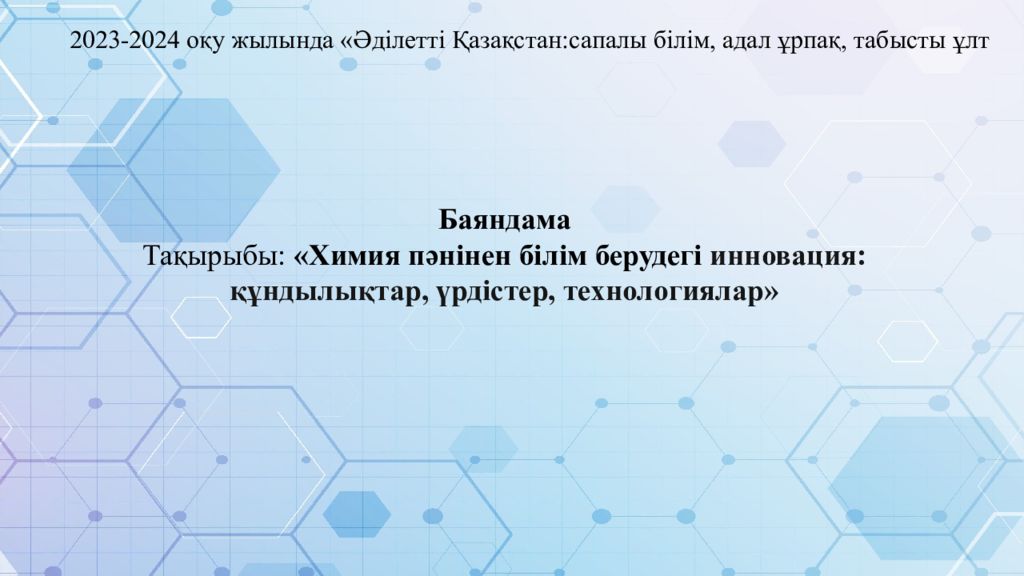 2023-2024 оқу жылында «Әділетті Қазақстан:сапалы білім, адал ұрпақ, табысты ұлт

Баяндама
Тақырыбы: «Химия пәнінен білім берудегі инновация: құндылықтар, үрдістер, технологиялар»